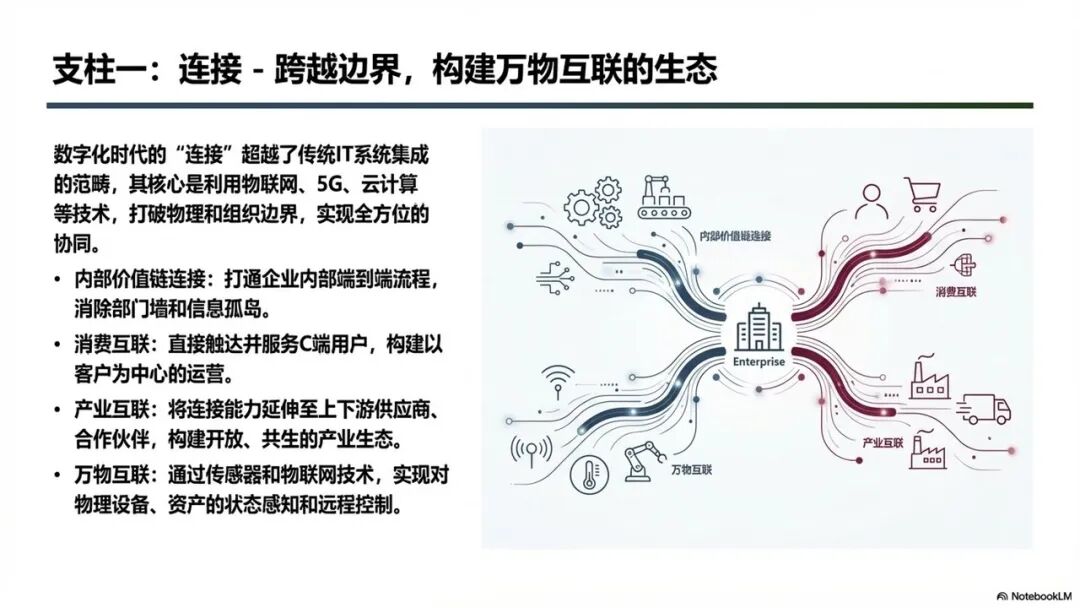 支柱一：连接 - 跨越边界，构建万物互联的生态

数字化时代的“连接”超越了传统IT系统集成的范畴，其核心是利用物联网、5G、云计算等技术，打破物理和组织边界，实现全方位的协同。

• 内部价值链连接：打通企业内部端到端流程，消除部门墙和信息孤岛。

• 消费互联：直接触达并服务C端用户，构建以客户为中心的运营。

• 产业互联：将连接能力延伸至上下游供应商、合作伙伴，构建开放、共生的产业生态。

• 万物互联：通过传感器和物联网技术，实现对物理设备、资产的状态感知和远程控制。

内部价值链连接

消费互联

Enterprise

产业互联

万物互联

NotebookLM